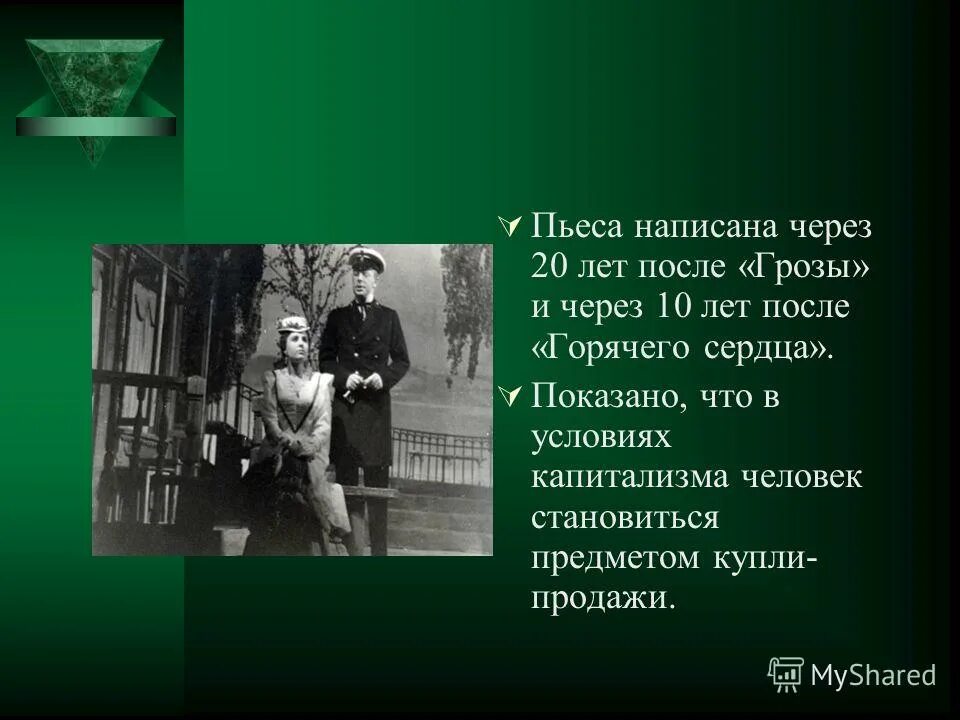 Пьеса написана через 20 лет после «Грозы» и через 10 лет после «Горячего сердца».

Показано, что в условиях капитализма человек становиться предметом купли-продажи.

MyShared